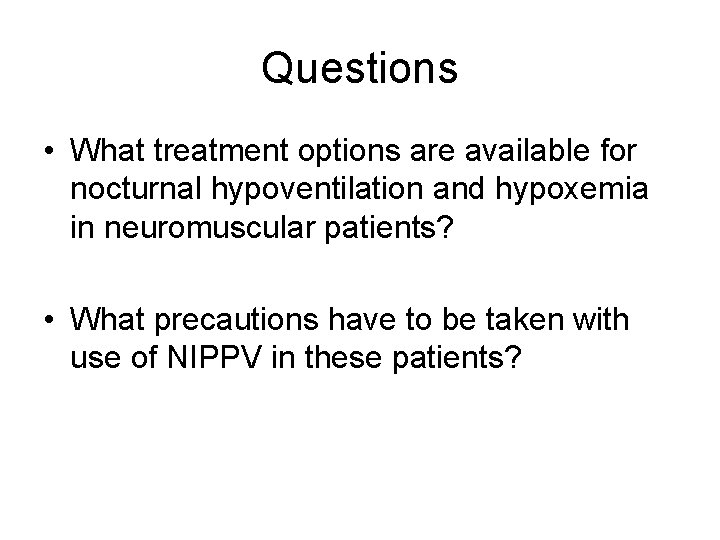 Questions

• What treatment options are available for nocturnal hypoventilation and hypoxemia in neuromuscular patients?

• What precautions have to be taken with use of NIPPV in these patients?